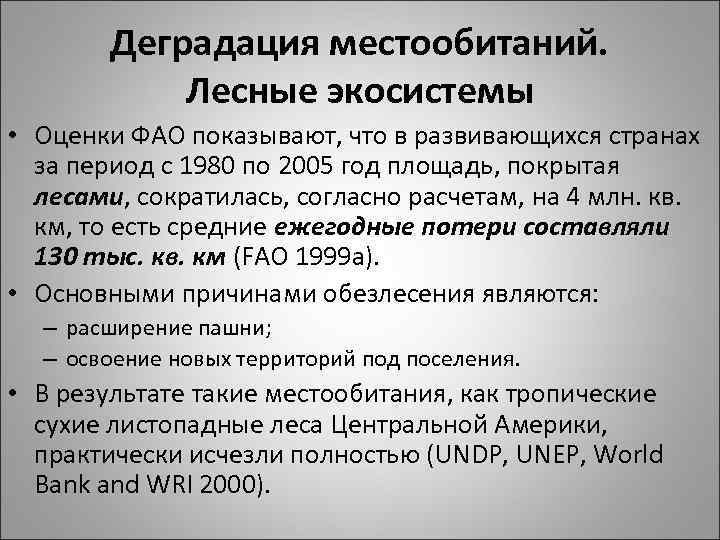 Деградация местообитаний. Лесные экосистемы

• Оценки ФАО показывают, что в развивающихся странах за период с 1980 по 2005 год площадь, покрытая лесами, сократилась, согласно расчетам, на 4 млн. кв. км, то есть средние ежегодные потери составляли 130 тыс. кв. км (FAO 1999a).

• Основными причинами обезлесения являются:
– расширение пашни;
– освоение новых территорий под поселения.

• В результате такие местообитания, как тропические сухие листопадные леса Центральной Америки, практически исчезли полностью (UNDP, UNEP, World Bank and WRI 2000).